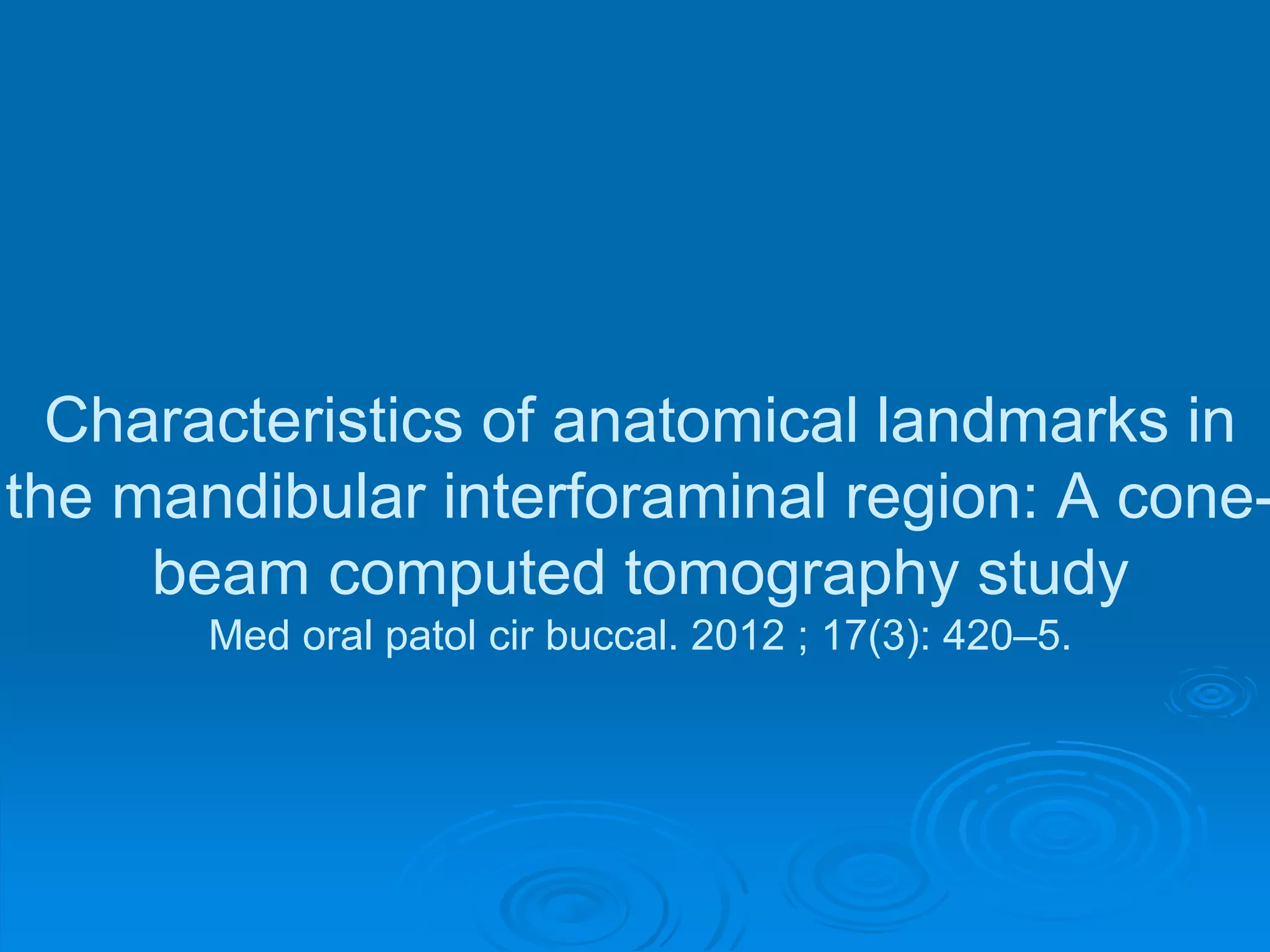 Characteristics of anatomical landmarks in the mandibular interforaminal region: A cone-beam computed tomography study
Med oral patol cir buccal. 2012 ; 17(3): 420–5.